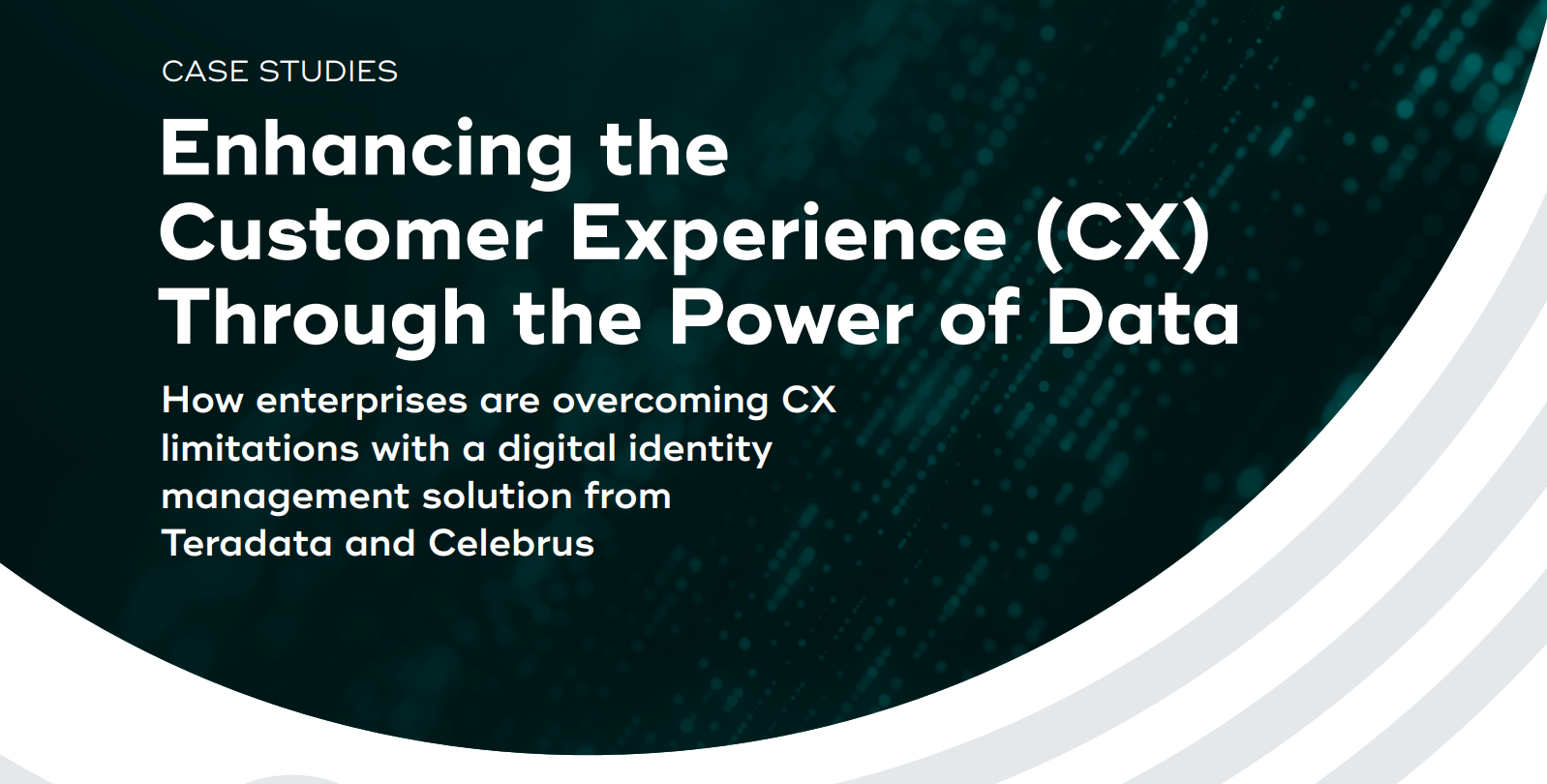 CASE STUDIES

Enhancing the Customer Experience (CX) Through the Power of Data

How enterprises are overcoming CX limitations with a digital identity management solution from Teradata and Celebrus